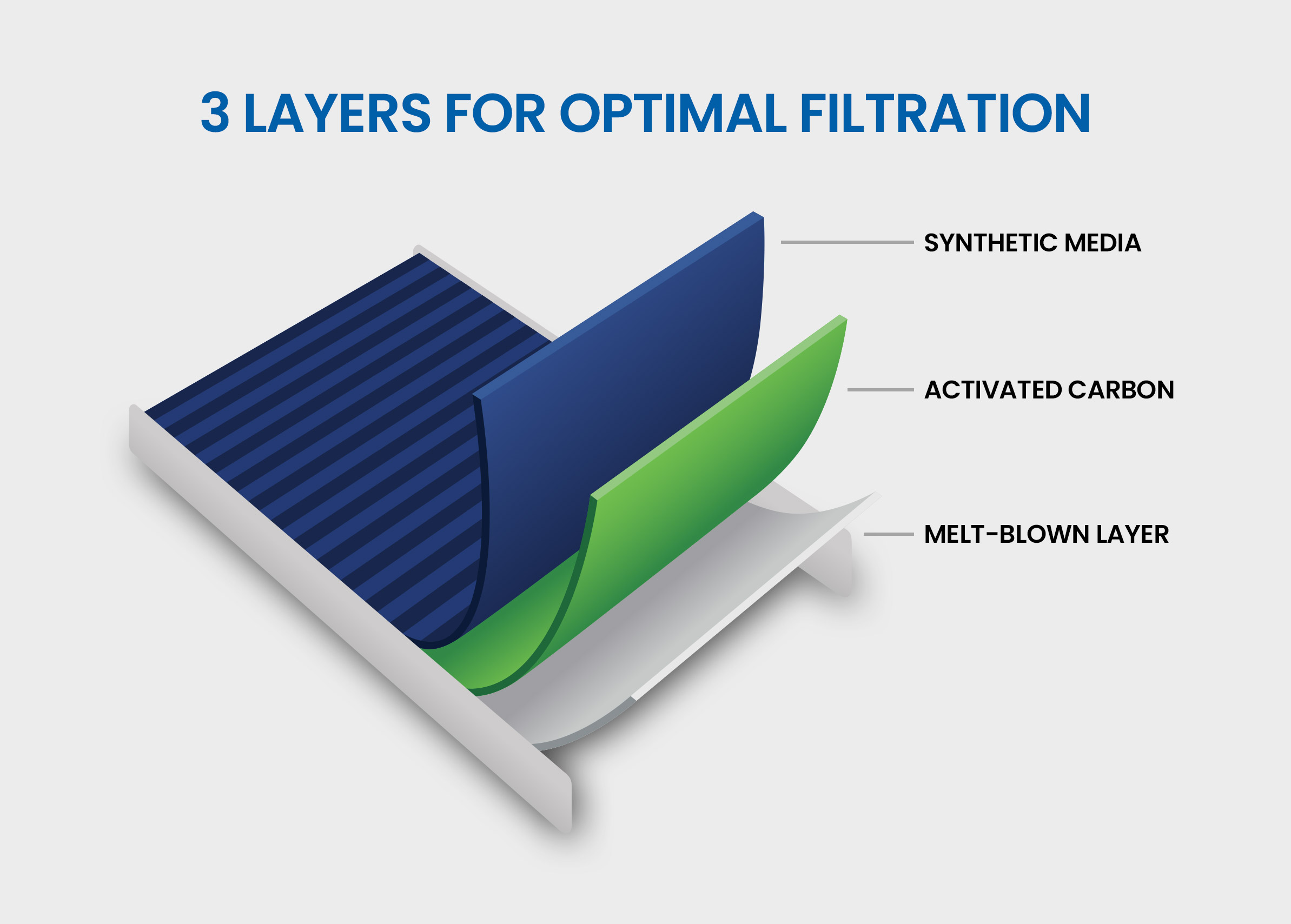 3 LAYERS FOR OPTIMAL FILTRATION

SYNTHETIC MEDIA

ACTIVATED CARBON

MELT-BLOWN LAYER